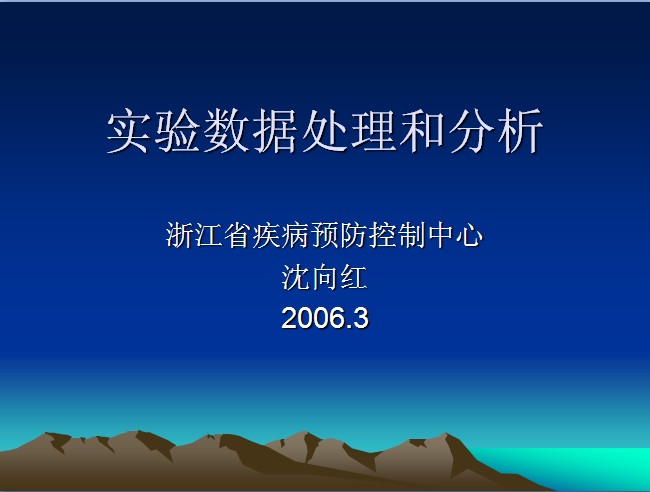 实验数据处理和分析

浙江省疾病预防控制中心
沈向红
2006.3